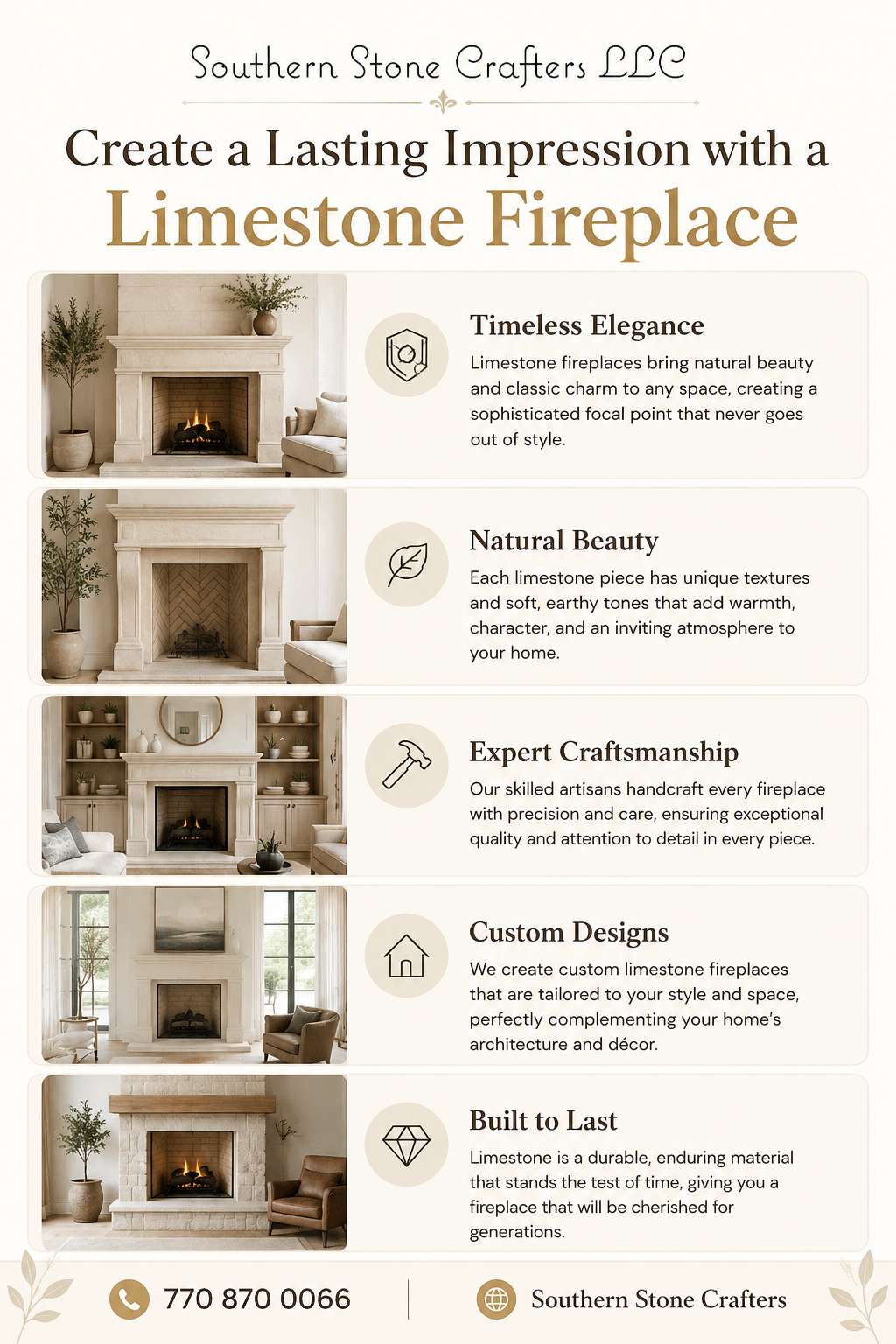 Southern Stone Crafters LLC

Create a Lasting Impression with a Limestone Fireplace

Timeless Elegance
Limestone fireplaces bring natural beauty and classic charm to any space, creating a sophisticated focal point that never goes out of style.

Natural Beauty
Each limestone piece has unique textures and soft, earthy tones that add warmth, character, and an inviting atmosphere to your home.

Expert Craftsmanship
Our skilled artisans handcraft every fireplace with precision and care, ensuring exceptional quality and attention to detail in every piece.

Custom Designs
We create custom limestone fireplaces that are tailored to your style and space, perfectly complementing your home's architecture and décor.

Built to Last
Limestone is a durable, enduring material that stands the test of time, giving you a fireplace that will be cherished for generations.

770 870 0066

Southern Stone Crafters